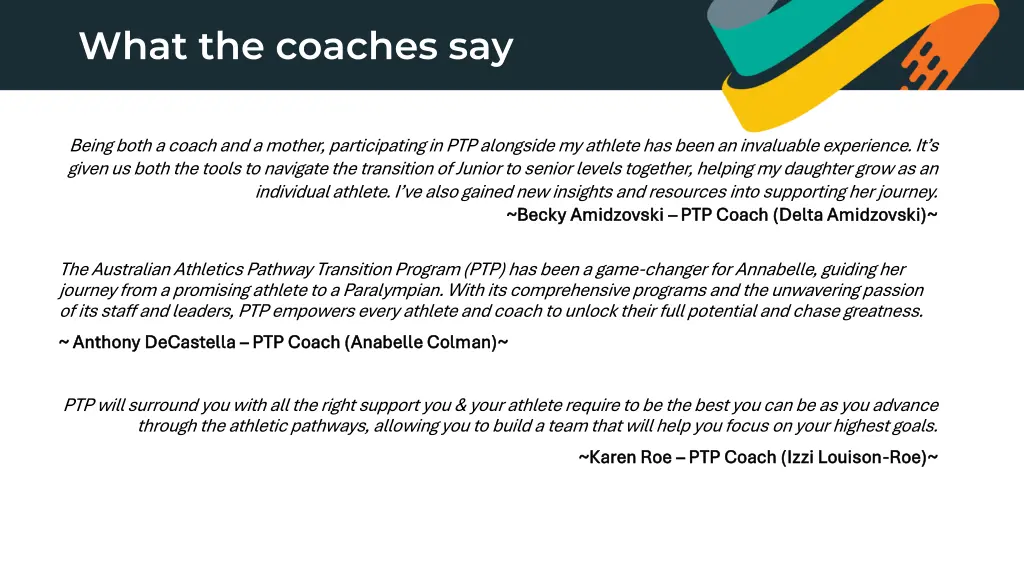 What the coaches say

Being both a coach and a mother, participating in PTP alongside my athlete has been an invaluable experience. It's given us both the tools to navigate the transition of Junior to senior levels together, helping my daughter grow as an individual athlete. I've also gained new insights and resources into supporting her journey.
~Becky Amidzovski – PTP Coach (Delta Amidzovski)~

The Australian Athletics Pathway Transition Program (PTP) has been a game-changer for Annabelle, guiding her journey from a promising athlete to a Paralympian. With its comprehensive programs and the unwavering passion of its staff and leaders, PTP empowers every athlete and coach to unlock their full potential and chase greatness.
~ Anthony DeCastella – PTP Coach (Anabelle Colman)~

PTP will surround you with all the right support you & your athlete require to be the best you can be as you advance through the athletic pathways, allowing you to build a team that will help you focus on your highest goals.
~Karen Roe – PTP Coach (Izzi Louison-Roe)~